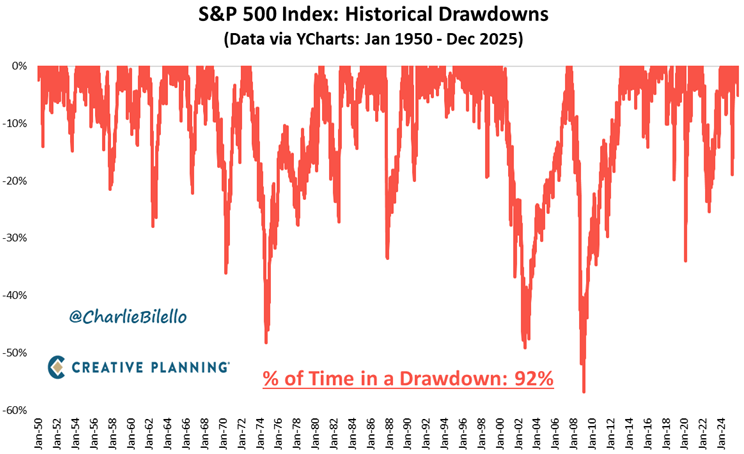 S&P 500 Index: Historical Drawdowns
(Data via YCharts: Jan 1950 - Dec 2025)

0%
-10%
-20%
-30%
-40%
-50%
-60%

@CharlieBilello

CREATIVE PLANNING

% of Time in a Drawdown: 92%

Jan-50
Jan-52
Jan-54
Jan-56
Jan-58
Jan-60
Jan-62
Jan-64
Jan-66
Jan-68
Jan-70
Jan-72
Jan-74
Jan-76
Jan-78
Jan-80
Jan-82
Jan-84
Jan-86
Jan-88
Jan-90
Jan-92
Jan-94
Jan-96
Jan-98
Jan-00
Jan-02
Jan-04
Jan-06
Jan-08
Jan-10
Jan-12
Jan-14
Jan-16
Jan-18
Jan-20
Jan-22
Jan-24